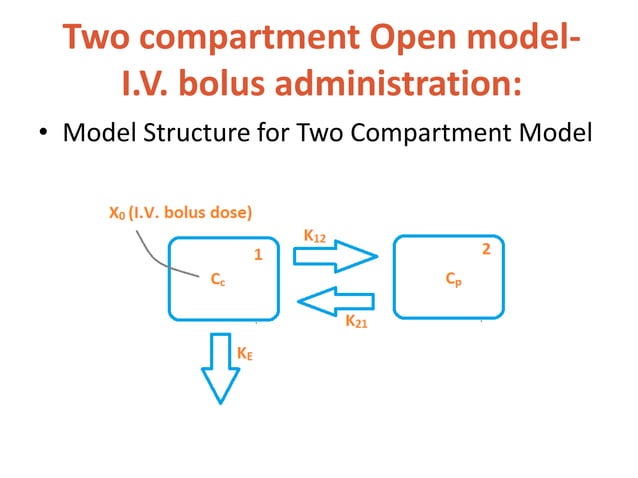 Two compartment Open model- I.V. bolus administration:

• Model Structure for Two Compartment Model

$X_0$ (I.V. bolus dose)

1

$C_c$

$K_{12}$

$K_{21}$

2

$C_p$

$K_E$